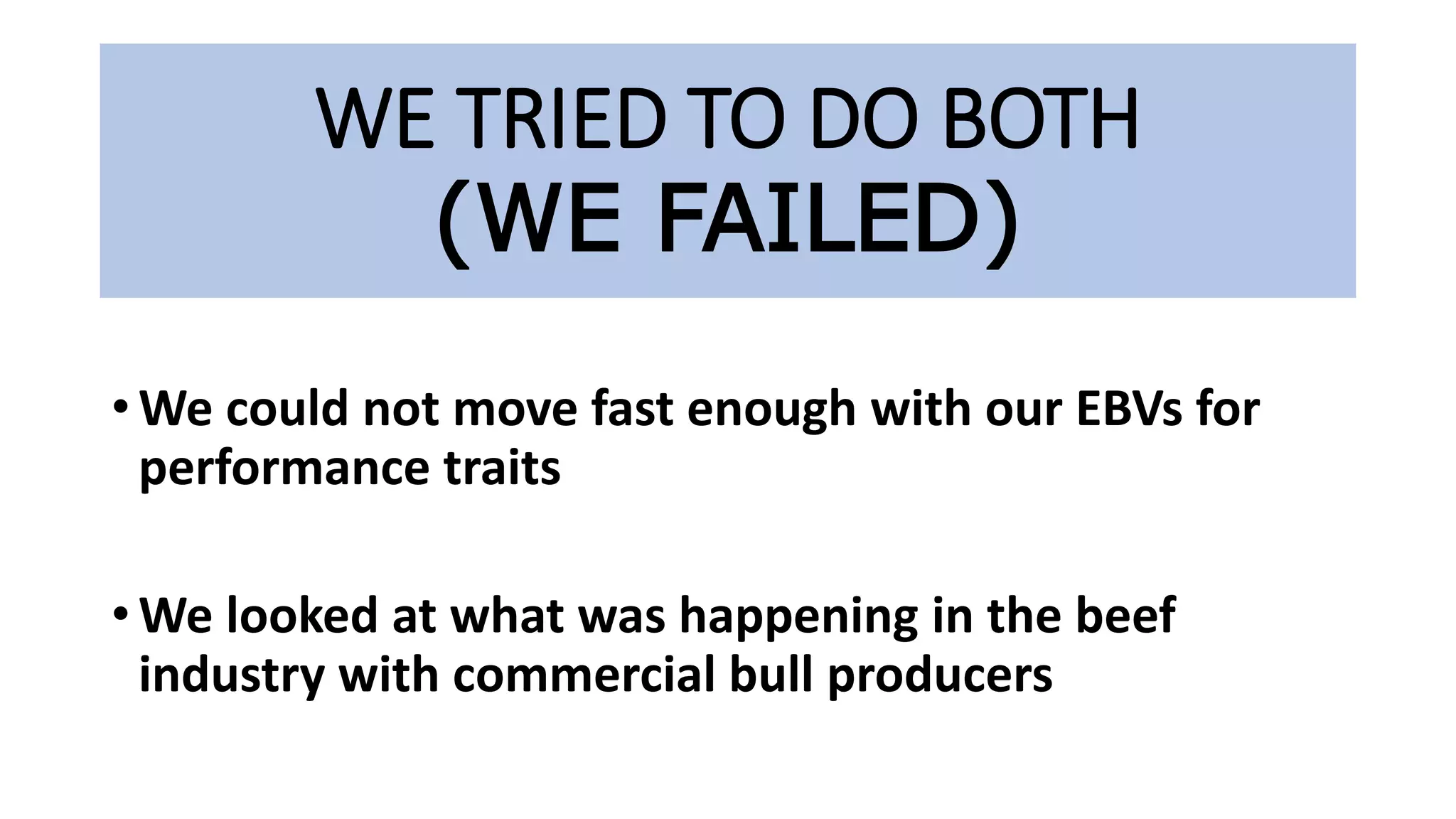 WE TRIED TO DO BOTH
(WE FAILED)

• We could not move fast enough with our EBVs for performance traits

• We looked at what was happening in the beef industry with commercial bull producers